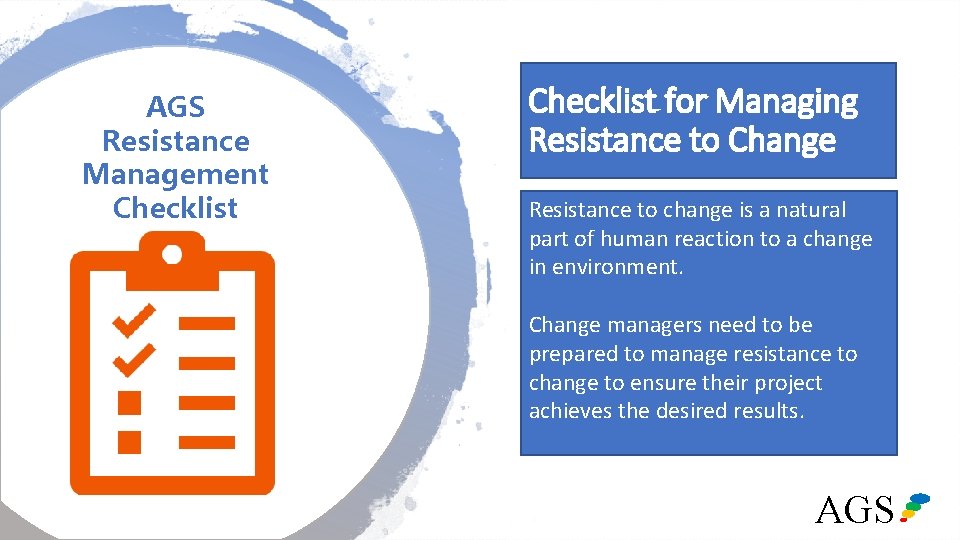 AGS Resistance Management Checklist

Checklist for Managing Resistance to Change

Resistance to change is a natural part of human reaction to a change in environment.

Change managers need to be prepared to manage resistance to change to ensure their project achieves the desired results.

AGS